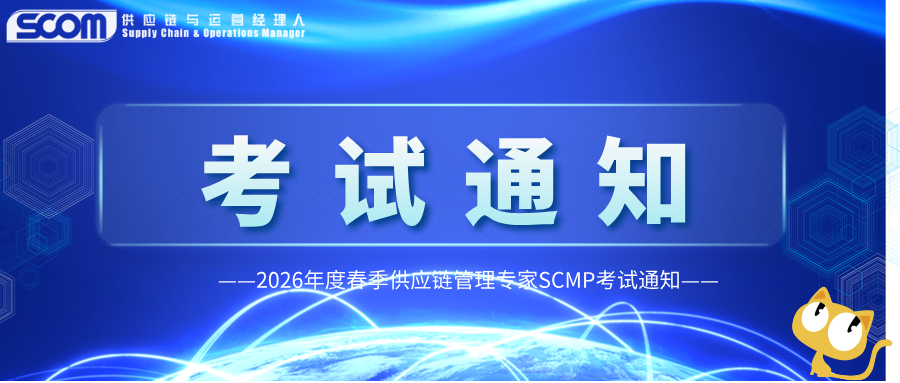 SCOM 供应链与运营经理人
Supply Chain & Operations Manager

考试通知

——2026年度春季供应链管理专家SCMP考试通知——